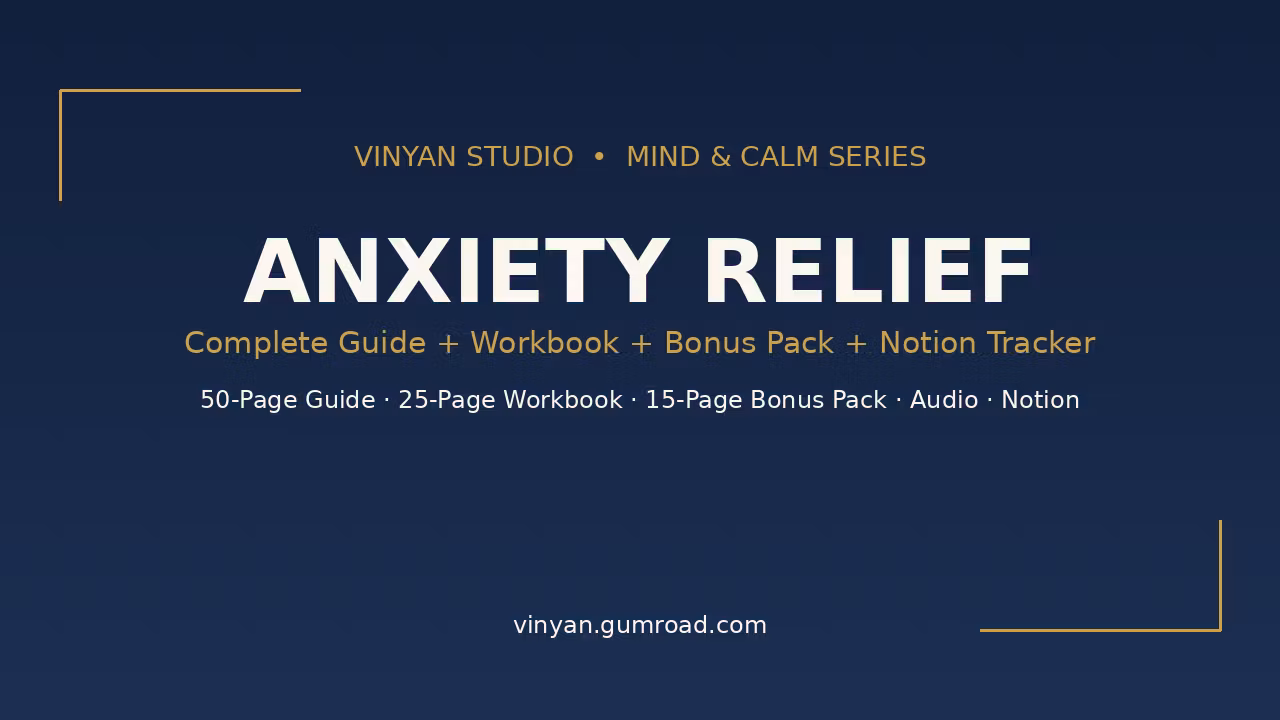 VINYAN STUDIO • MIND & CALM SERIES

ANXIETY RELIEF

Complete Guide + Workbook + Bonus Pack + Notion Tracker

50-Page Guide · 25-Page Workbook · 15-Page Bonus Pack · Audio · Notion

vinyan.gumroad.com